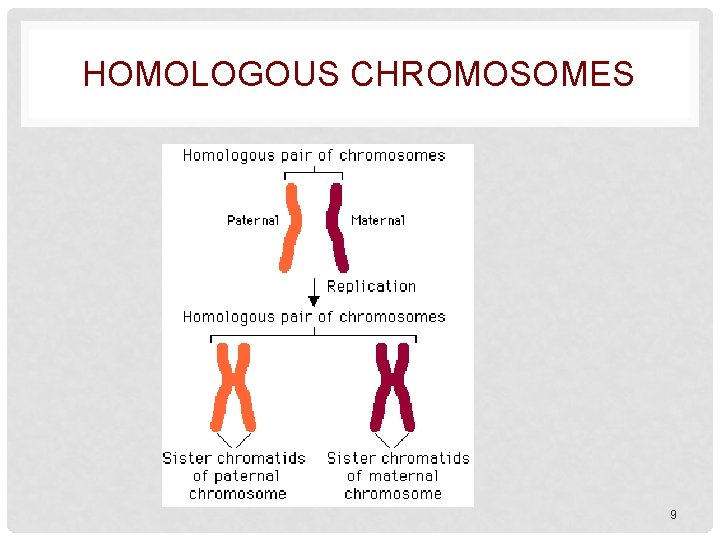 HOMOLOGOUS CHROMOSOMES

Homologous pair of chromosomes

Paternal

Maternal

Replication

Homologous pair of chromosomes

Sister chromatids of paternal chromosome

Sister chromatids of maternal chromosome

9